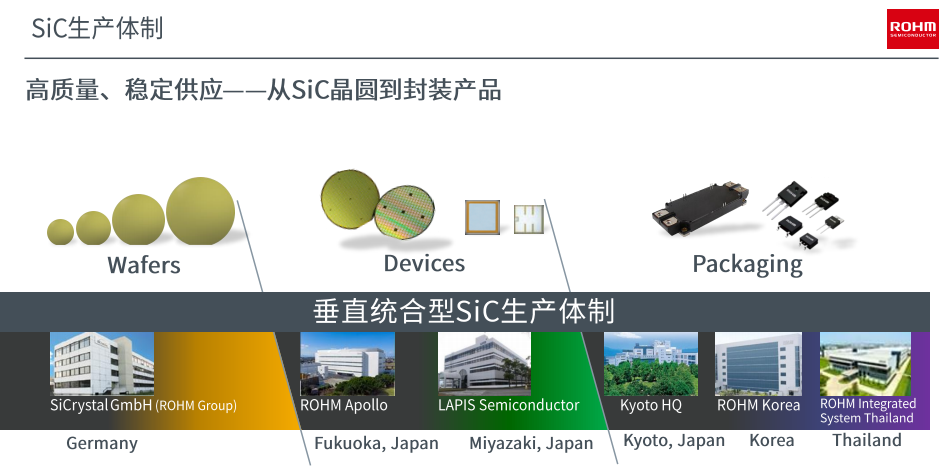 SiC生产体制

ROHM SEMICONDUCTOR

高质量、稳定供应——从SiC晶圆到封装产品

Wafers

Devices

Packaging

垂直统合型SiC生产体制

SiCrystal GmbH (ROHM Group)

ROHM Apollo

LAPIS Semiconductor

Kyoto HQ

ROHM Korea

ROHM Integrated System Thailand

Germany

Fukuoka, Japan

Miyazaki, Japan

Kyoto, Japan

Korea

Thailand